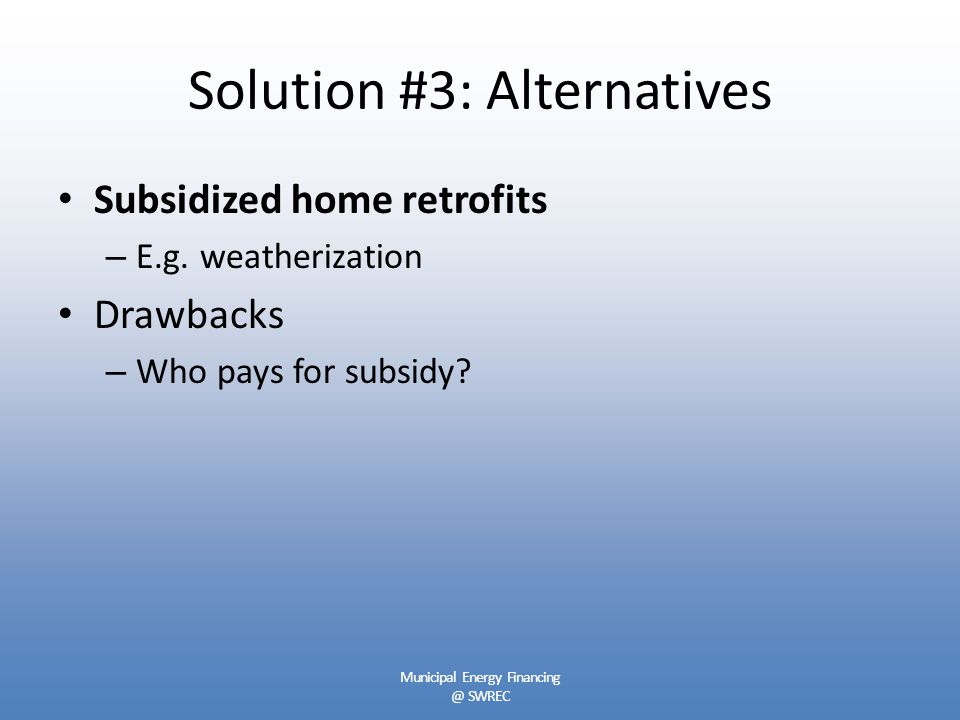 Solution #3: Alternatives

• Subsidized home retrofits
– E.g. weatherization
• Drawbacks
– Who pays for subsidy?

Municipal Energy Financing
@ SWREC